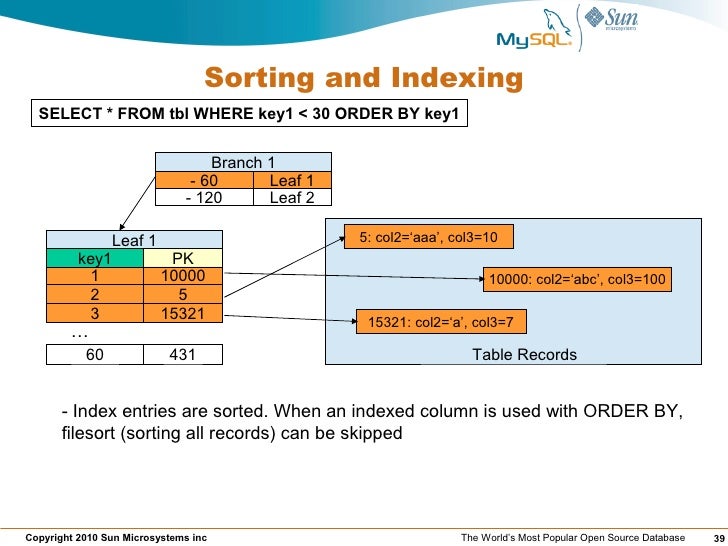 MySQL Sun microsystems

Sorting and Indexing

SELECT * FROM tbl WHERE key1 < 30 ORDER BY key1

| Branch 1 | |
|---|---|
| - 60 | Leaf 1 |
| - 120 | Leaf 2 |

| Leaf 1 | |
|---|---|
| key1 | PK |
| 1 | 10000 |
| 2 | 5 |
| 3 | 15321 |
| … | |
| 60 | 431 |

5: col2='aaa', col3=10

10000: col2='abc', col3=100

15321: col2='a', col3=7

Table Records

- Index entries are sorted. When an indexed column is used with ORDER BY, filesort (sorting all records) can be skipped

Copyright 2010 Sun Microsystems inc

The World's Most Popular Open Source Database

39